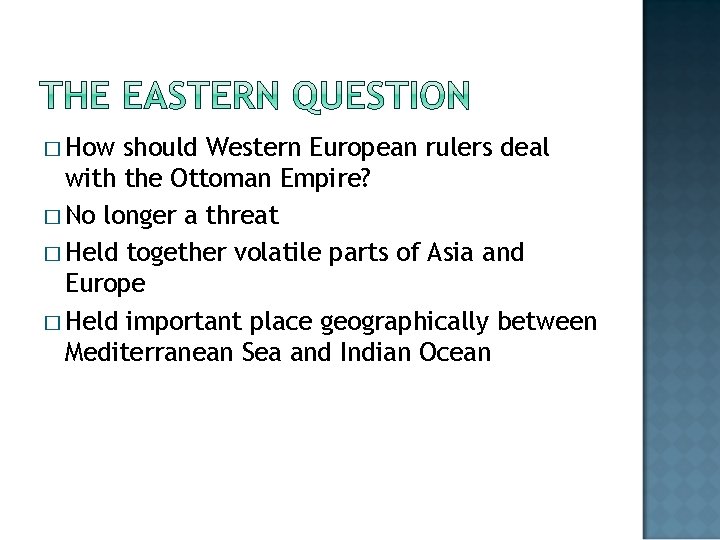 THE EASTERN QUESTION

□ How should Western European rulers deal with the Ottoman Empire?

□ No longer a threat

□ Held together volatile parts of Asia and Europe

□ Held important place geographically between Mediterranean Sea and Indian Ocean